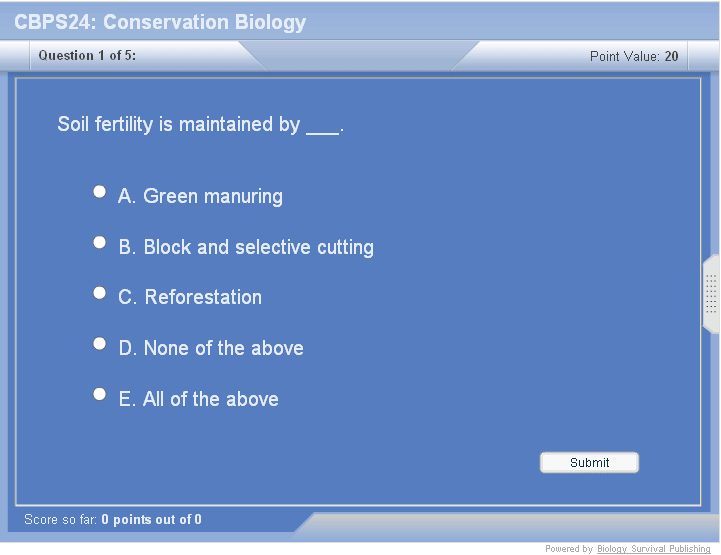 CBPS24: Conservation Biology

Question 1 of 5:

Point Value: 20

Soil fertility is maintained by ___.

A. Green manuring

B. Block and selective cutting

C. Reforestation

D. None of the above

E. All of the above

Submit

Score so far: 0 points out of 0

Powered by Biology Survival Publishing